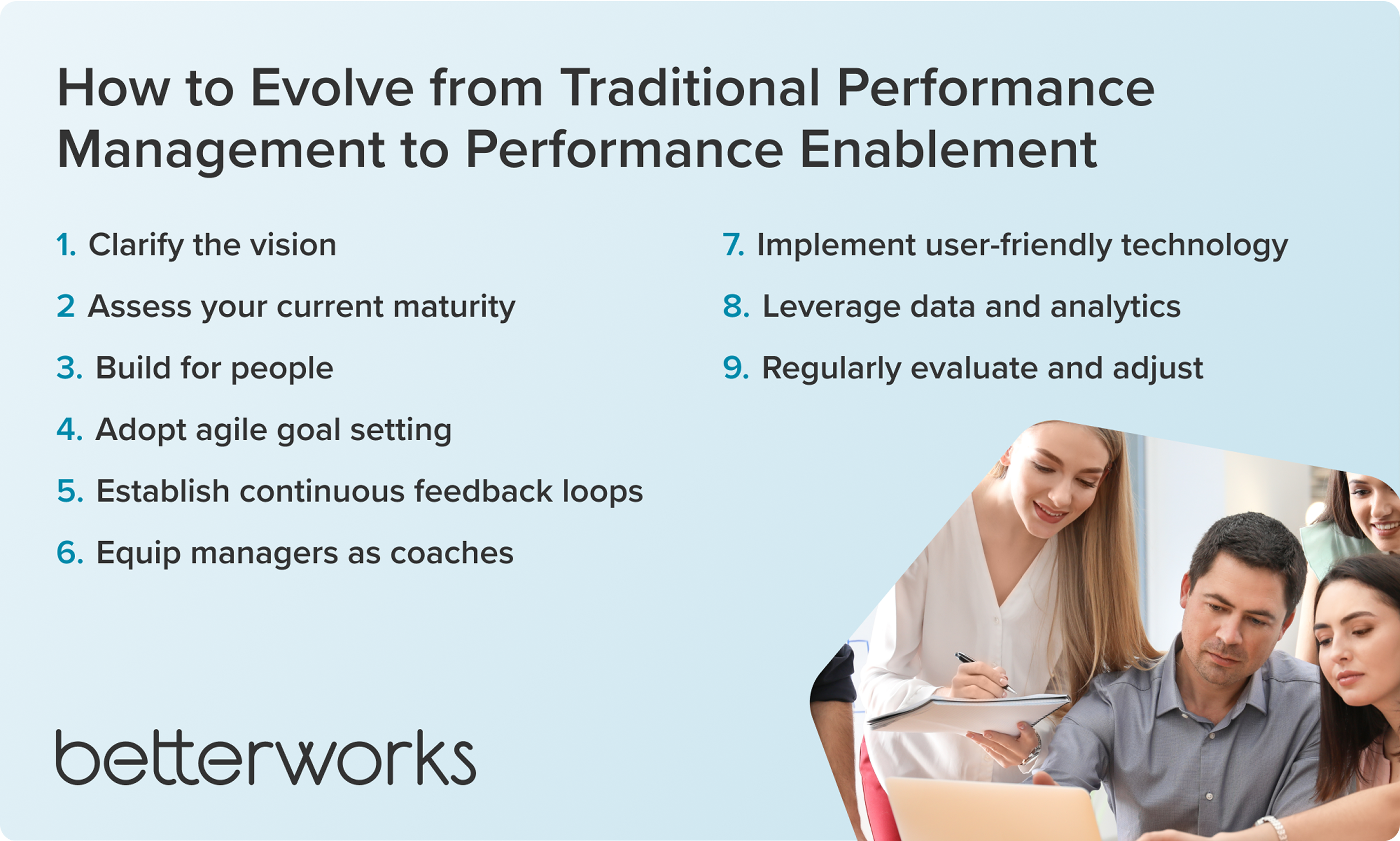 How to Evolve from Traditional Performance Management to Performance Enablement

1. Clarify the vision

2 Assess your current maturity

3. Build for people

4. Adopt agile goal setting

5. Establish continuous feedback loops

6. Equip managers as coaches

7. Implement user-friendly technology

8. Leverage data and analytics

9. Regularly evaluate and adjust

betterworks